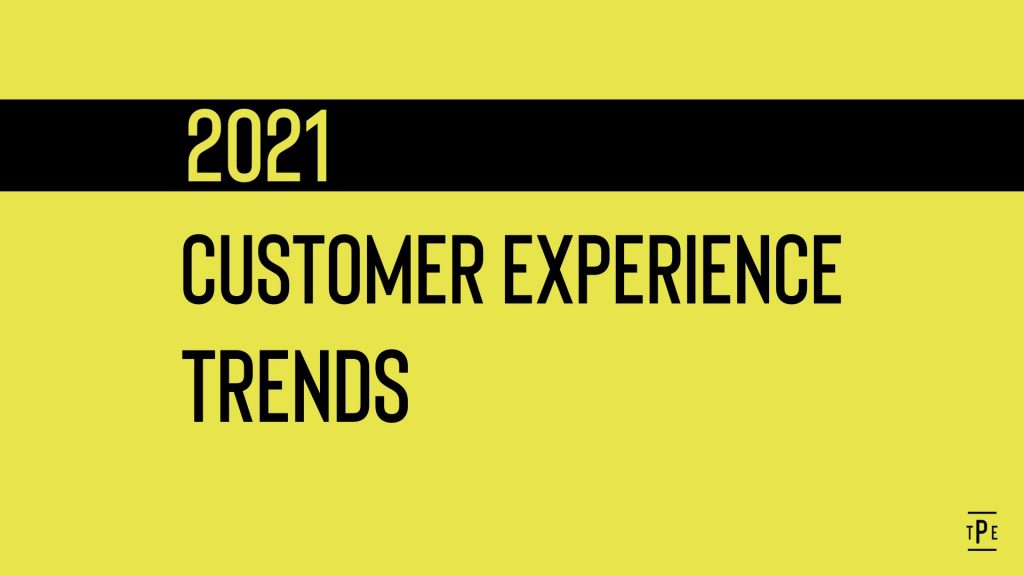 2021

CUSTOMER EXPERIENCE TRENDS

TPE